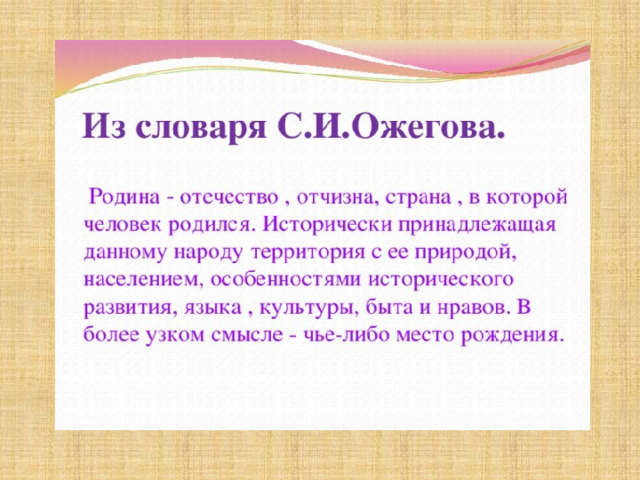 Из словаря С.И.Ожегова.

Родина - отечество , отчизна, страна , в которой человек родился. Исторически принадлежащая данному народу территория с ее природой, населением, особенностями исторического развития, языка , культуры, быта и нравов. В более узком смысле - чье-либо место рождения.